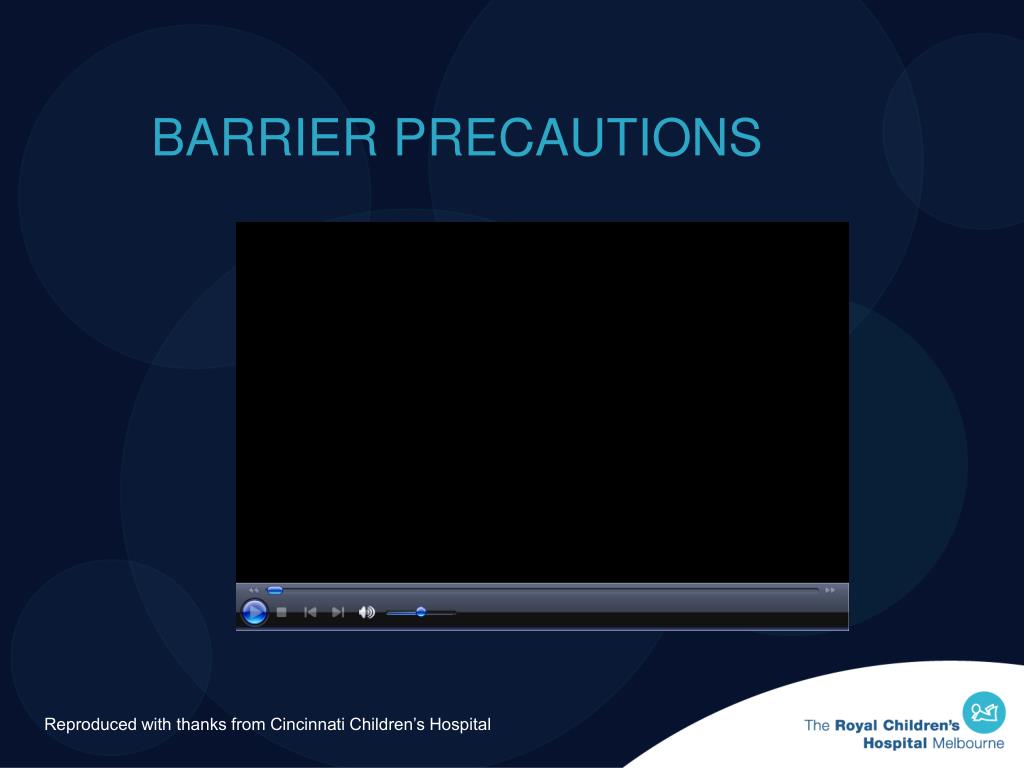 BARRIER PRECAUTIONS

Reproduced with thanks from Cincinnati Children's Hospital

The Royal Children's Hospital Melbourne